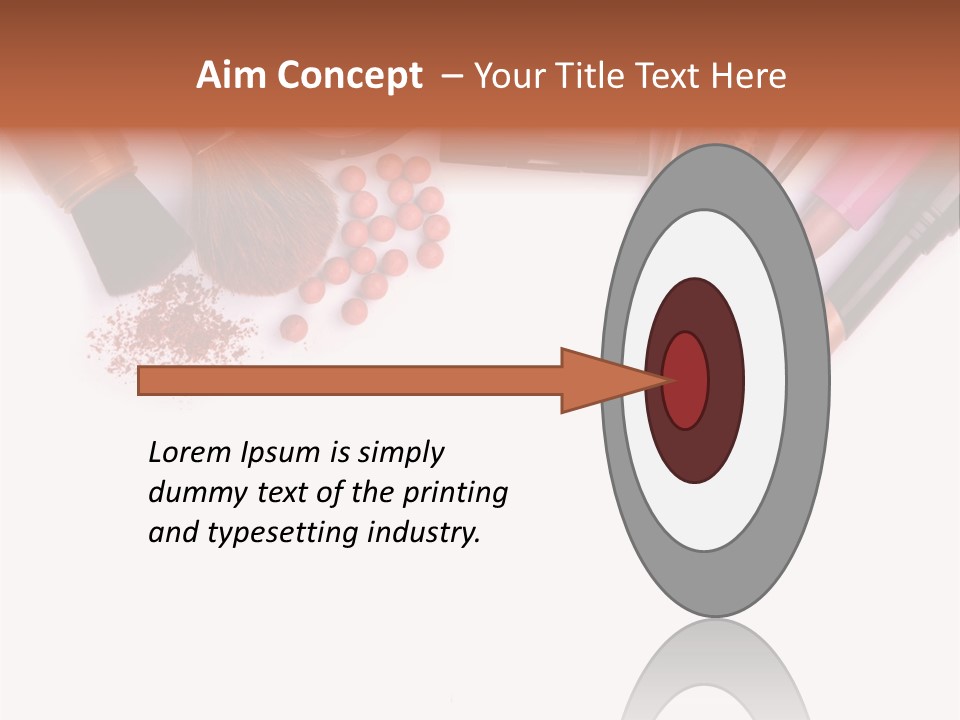 Aim Concept – Your Title Text Here

Lorem Ipsum is simply dummy text of the printing and typesetting industry.